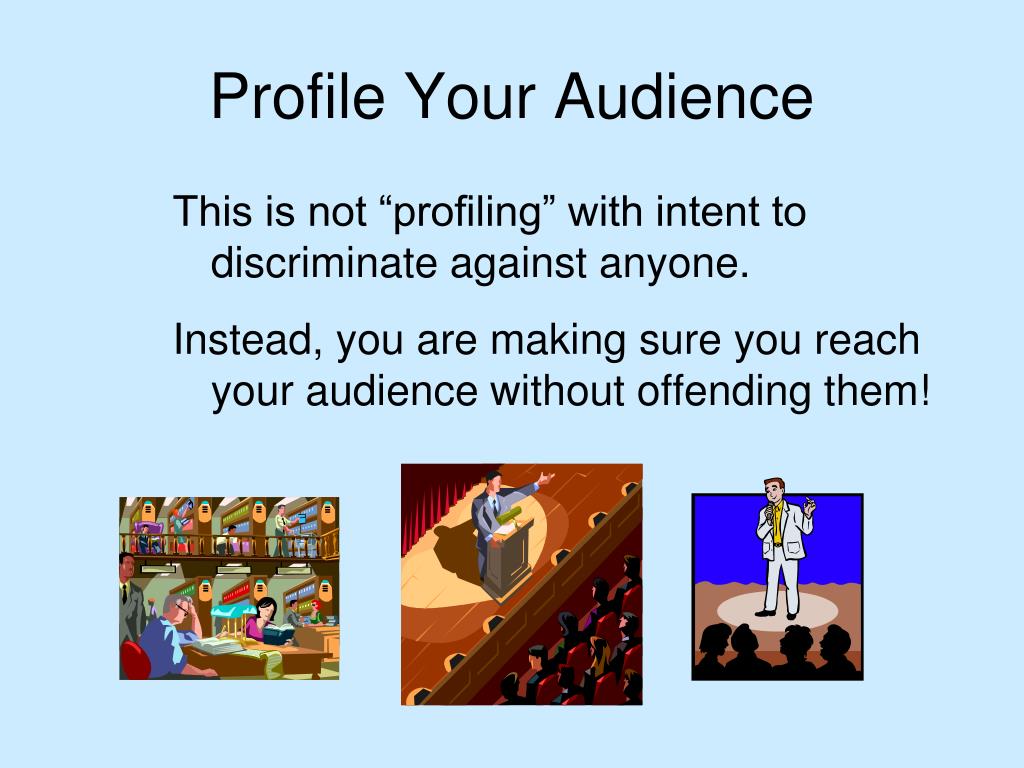 Profile Your Audience

This is not “profiling” with intent to discriminate against anyone.

Instead, you are making sure you reach your audience without offending them!